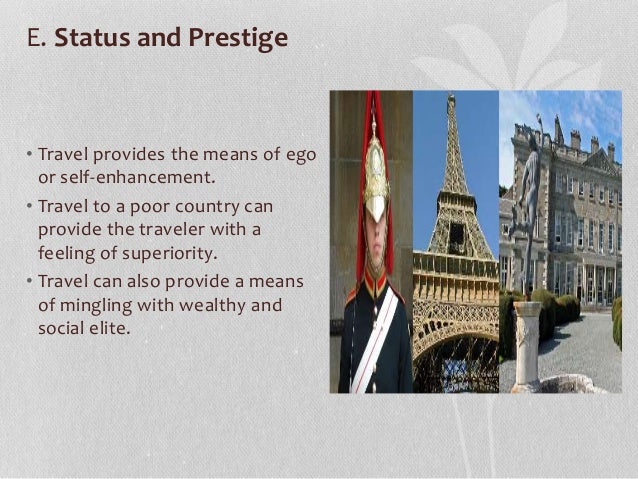 E. Status and Prestige

• Travel provides the means of ego or self-enhancement.
• Travel to a poor country can provide the traveler with a feeling of superiority.
• Travel can also provide a means of mingling with wealthy and social elite.